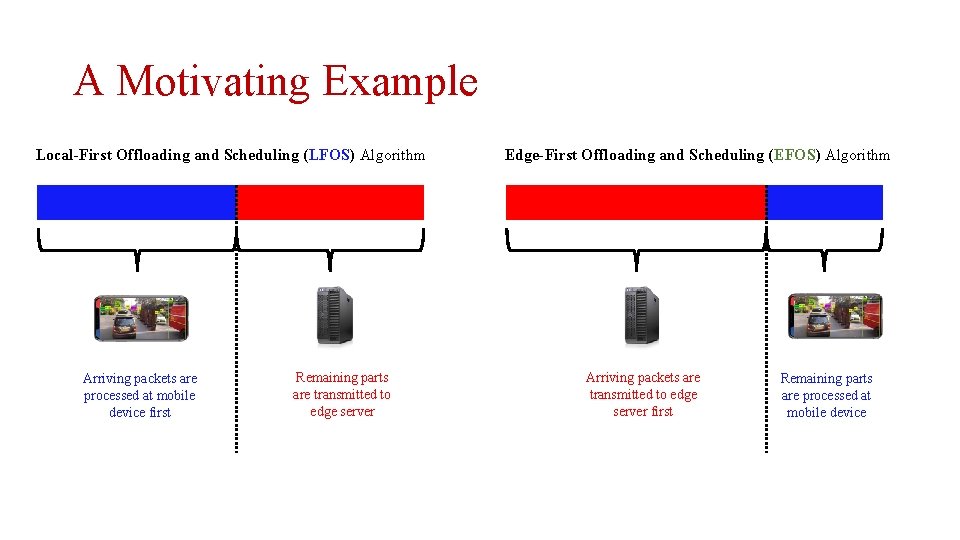 A Motivating Example

Local-First Offloading and Scheduling (LFOS) Algorithm

Arriving packets are processed at mobile device first

Remaining parts are transmitted to edge server

Edge-First Offloading and Scheduling (EFOS) Algorithm

Arriving packets are transmitted to edge server first

Remaining parts are processed at mobile device